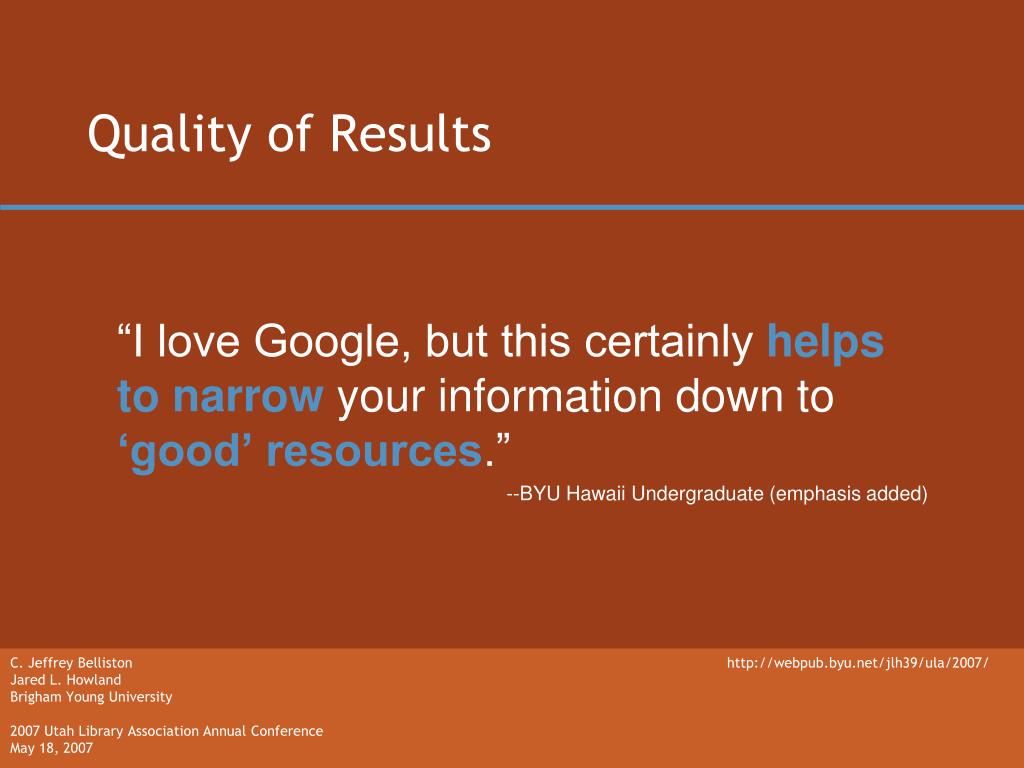 Quality of Results

“I love Google, but this certainly helps to narrow your information down to ‘good’ resources.”

--BYU Hawaii Undergraduate (emphasis added)

C. Jeffrey Belliston
Jared L. Howland
Brigham Young University

2007 Utah Library Association Annual Conference
May 18, 2007

http://webpub.byu.net/jlh39/ula/2007/